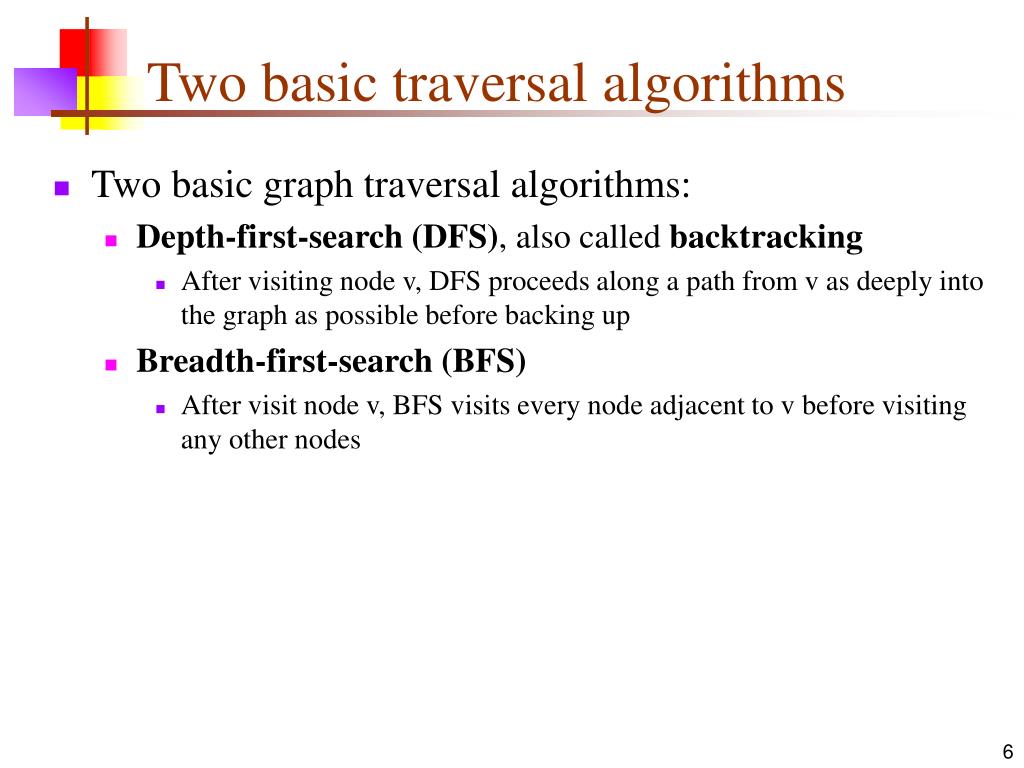 Two basic traversal algorithms

Two basic graph traversal algorithms:

Depth-first-search (DFS), also called backtracking

After visiting node v, DFS proceeds along a path from v as deeply into the graph as possible before backing up

Breadth-first-search (BFS)

After visit node v, BFS visits every node adjacent to v before visiting any other nodes

6